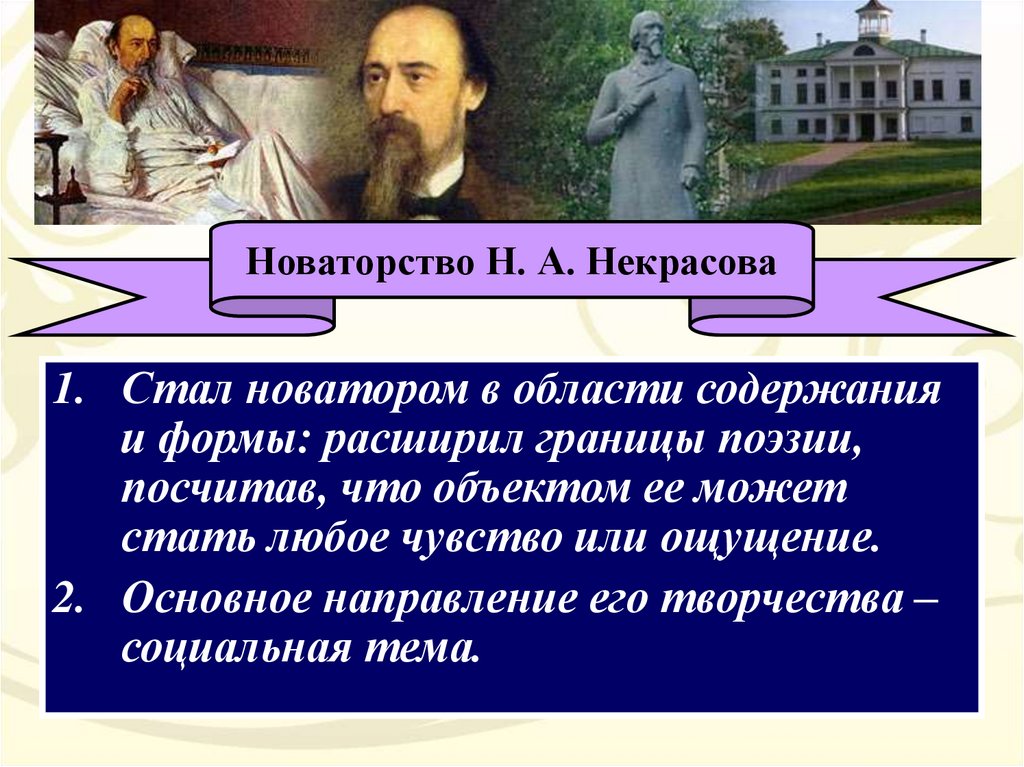 Новаторство Н. А. Некрасова

1. Стал новатором в области содержания и формы: расширил границы поэзии, посчитав, что объектом ее может стать любое чувство или ощущение.
2. Основное направление его творчества – социальная тема.